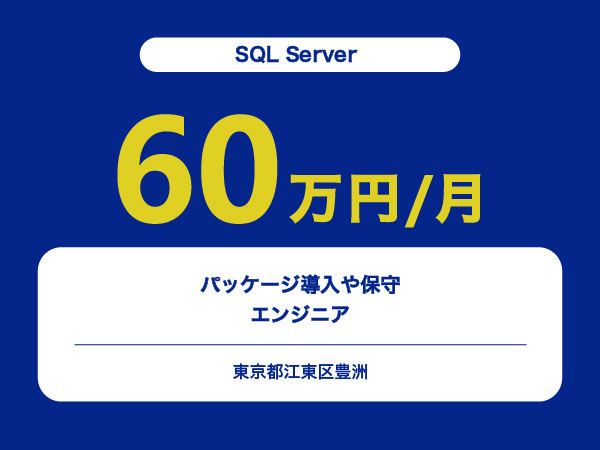 SQL Server

60万円/月

パッケージ導入や保守
エンジニア

東京都江東区豊洲